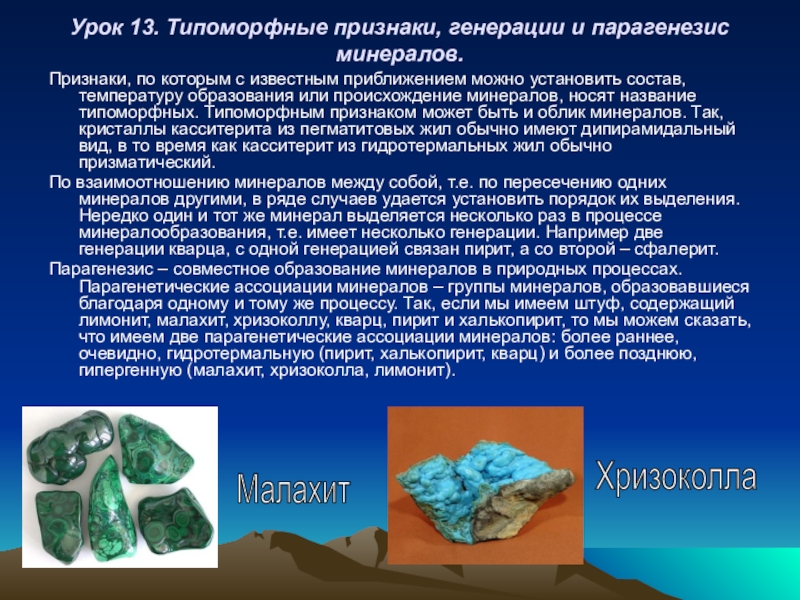 Урок 13. Типоморфные признаки, генерации и парагенезис минералов.

Признаки, по которым с известным приближением можно установить состав, температуру образования или происхождение минералов, носят название типоморфных. Типоморфным признаком может быть и облик минералов. Так, кристаллы касситерита из пегматитовых жил обычно имеют дипирамидальный вид, в то время как касситерит из гидротермальных жил обычно призматический.

По взаимоотношению минералов между собой, т.е. по пересечению одних минералов другими, в ряде случаев удается установить порядок их выделения. Нередко один и тот же минерал выделяется несколько раз в процессе минералообразования, т.е. имеет несколько генерации. Например две генерации кварца, с одной генерацией связан пирит, а со второй – сфалерит.

Парагенезис – совместное образование минералов в природных процессах. Парагенетические ассоциации минералов – группы минералов, образовавшиеся благодаря одному и тому же процессу. Так, если мы имеем штуф, содержащий лимонит, малахит, хризоколлу, кварц, пирит и халькопирит, то мы можем сказать, что имеем две парагенетические ассоциации минералов: более раннее, очевидно, гидротермальную (пирит, халькопирит, кварц) и более позднюю, гипергенную (малахит, хризоколла, лимонит).

Малахит

Хризоколла